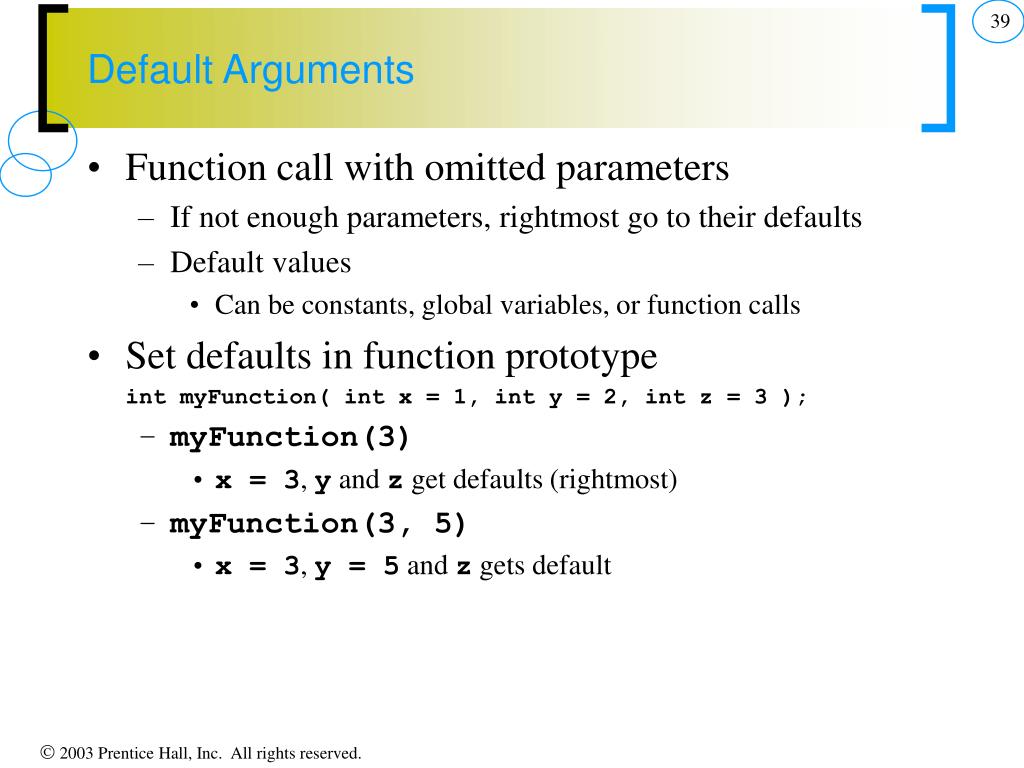 39

Default Arguments

• Function call with omitted parameters
– If not enough parameters, rightmost go to their defaults
– Default values
• Can be constants, global variables, or function calls
• Set defaults in function prototype
int myFunction( int x = 1, int y = 2, int z = 3 );
– myFunction(3)
• x = 3, y and z get defaults (rightmost)
– myFunction(3, 5)
• x = 3, y = 5 and z gets default

© 2003 Prentice Hall, Inc. All rights reserved.